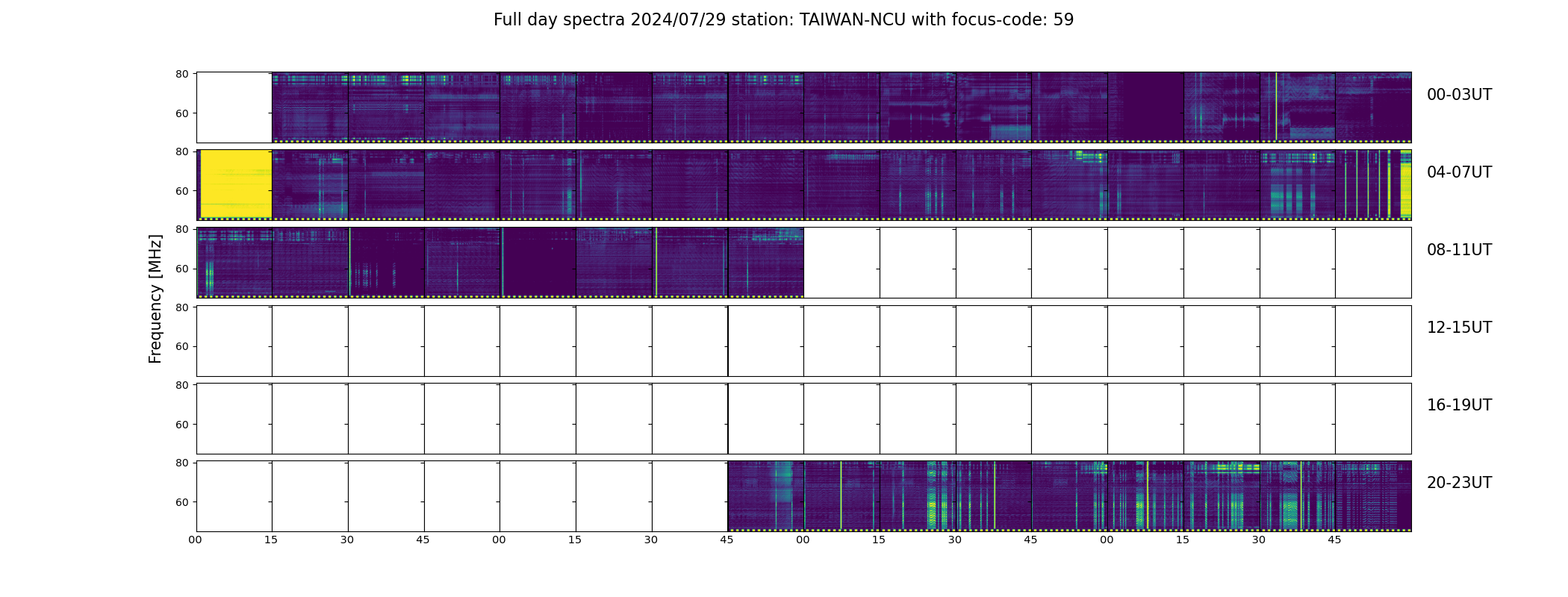 Full day spectra 2024/07/29 station: TAIWAN-NCU with focus-code: 59

Frequency [MHz]

80
60
00-03UT

80
60
04-07UT

80
60
08-11UT

80
60
12-15UT

80
60
16-19UT

80
60
20-23UT

00 15 30 45 00 15 30 45 00 15 30 45 00 15 30 45